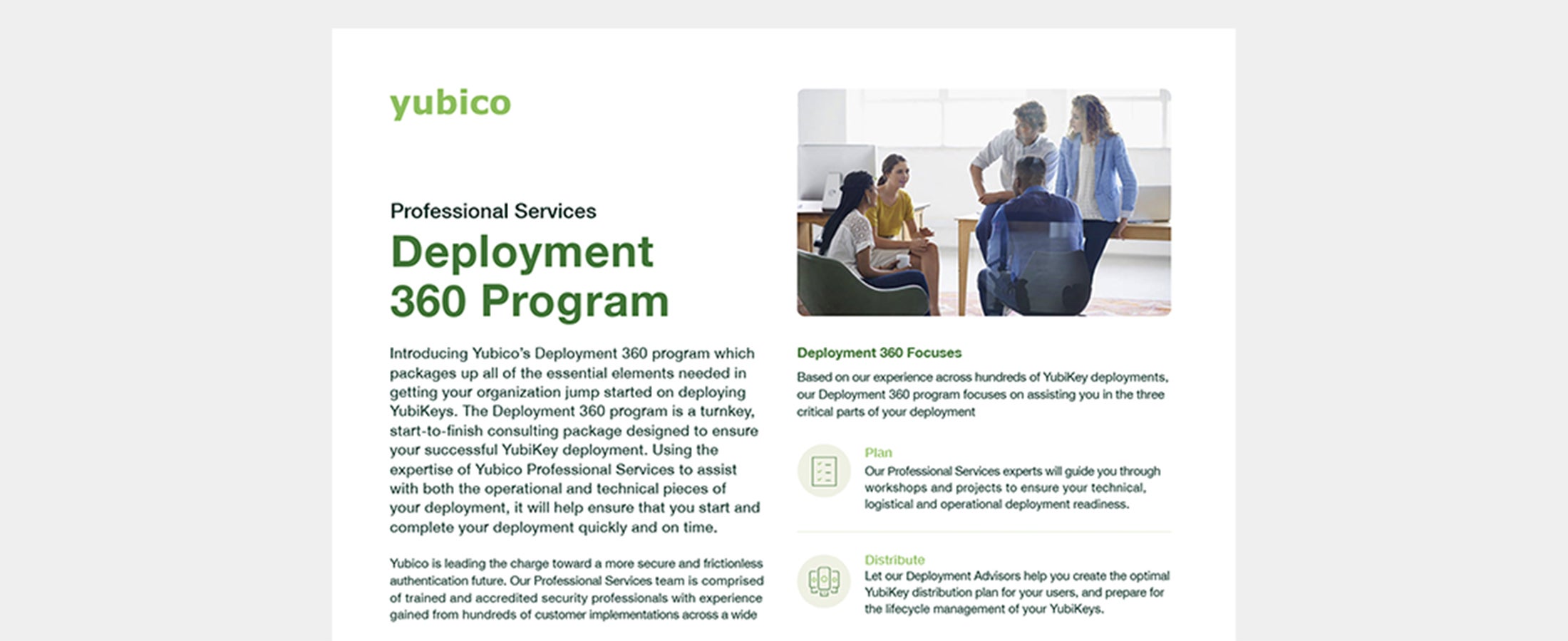 yubico

Professional Services

Deployment 360 Program

Introducing Yubico's Deployment 360 program which packages up all of the essential elements needed in getting your organization jump started on deploying YubiKeys. The Deployment 360 program is a turnkey, start-to-finish consulting package designed to ensure your successful YubiKey deployment. Using the expertise of Yubico Professional Services to assist with both the operational and technical pieces of your deployment, it will help ensure that you start and complete your deployment quickly and on time.

Yubico is leading the charge toward a more secure and frictionless authentication future. Our Professional Services team is comprised of trained and accredited security professionals with experience gained from hundreds of customer implementations across a wide

Deployment 360 Focuses

Based on our experience across hundreds of YubiKey deployments, our Deployment 360 program focuses on assisting you in the three critical parts of your deployment

Plan
Our Professional Services experts will guide you through workshops and projects to ensure your technical, logistical and operational deployment readiness.

Distribute
Let our Deployment Advisors help you create the optimal YubiKey distribution plan for your users, and prepare for the lifecycle management of your YubiKeys.